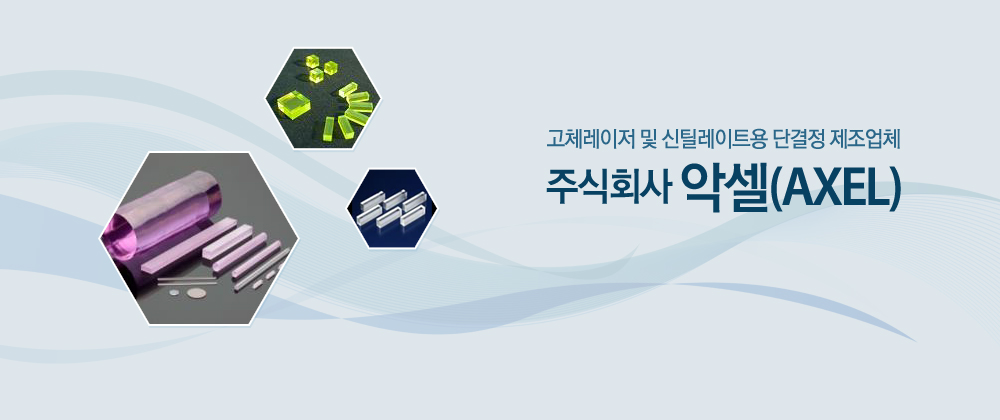 고체레이저 및 신틸레이트용 단결정 제조업체

주식회사 악셀(AXEL)